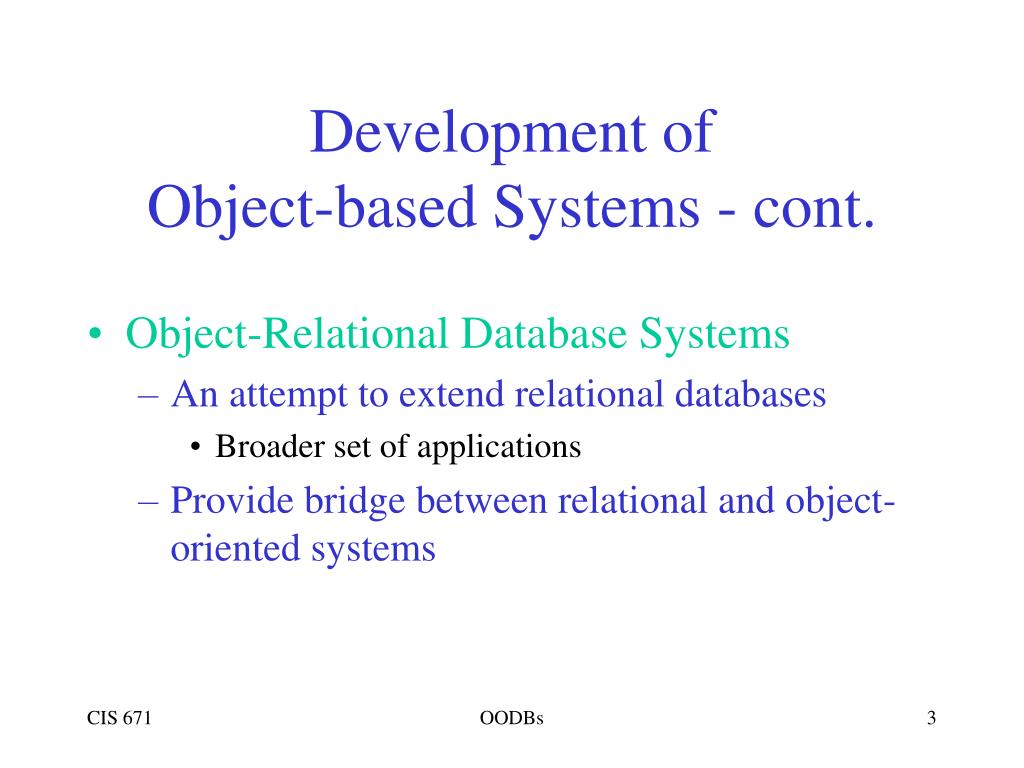 Development of
Object-based Systems - cont.

• Object-Relational Database Systems
– An attempt to extend relational databases
• Broader set of applications
– Provide bridge between relational and object-oriented systems

CIS 671
OODBs
3